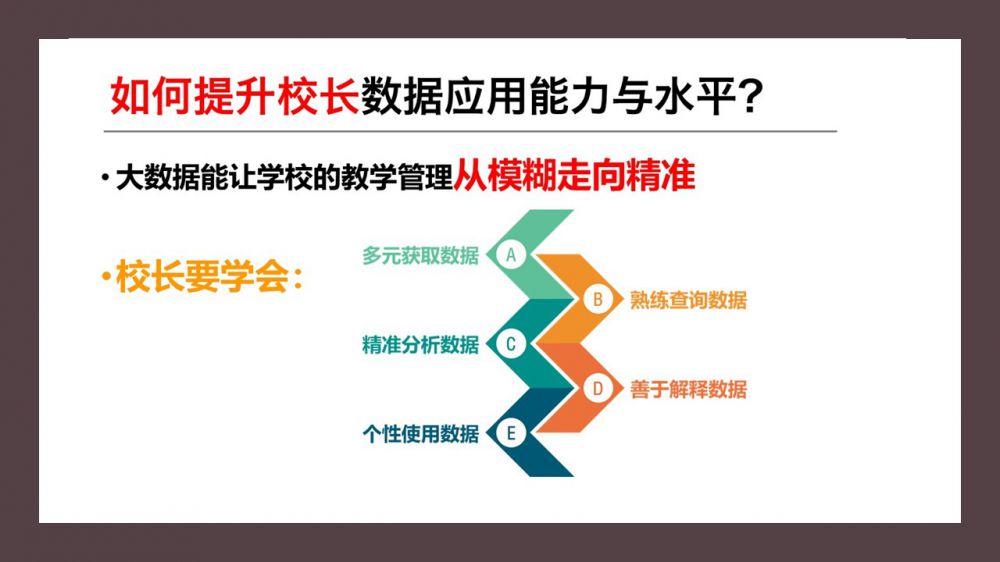 如何提升校长数据应用能力与水平？

• 大数据能让学校的教学管理从模糊走向精准

• 校长要学会：

多元获取数据 A

B 熟练查询数据

精准分析数据 C

D 善于解释数据

个性使用数据 E